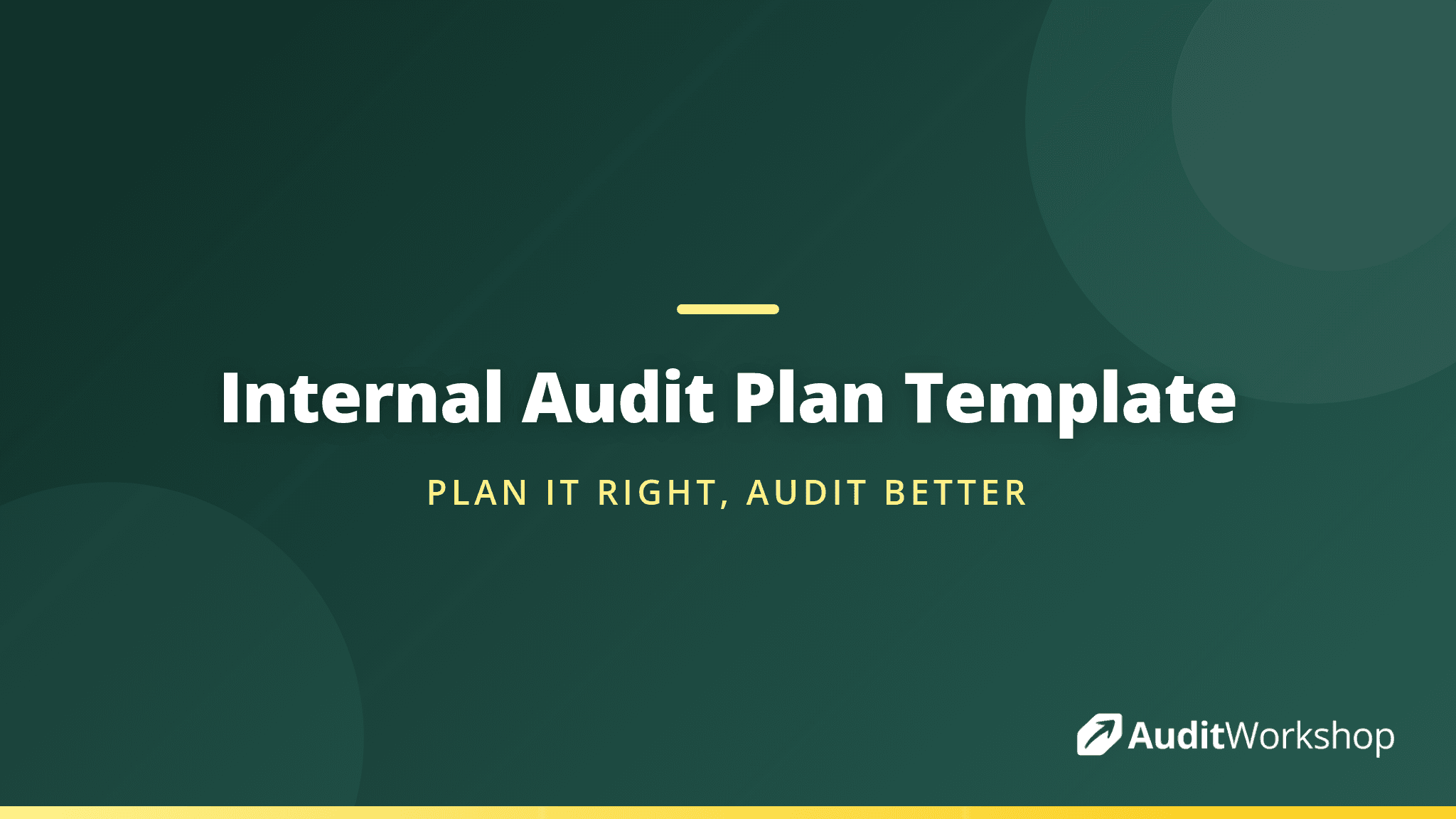 Internal Audit Plan Template

PLAN IT RIGHT, AUDIT BETTER

AuditWorkshop